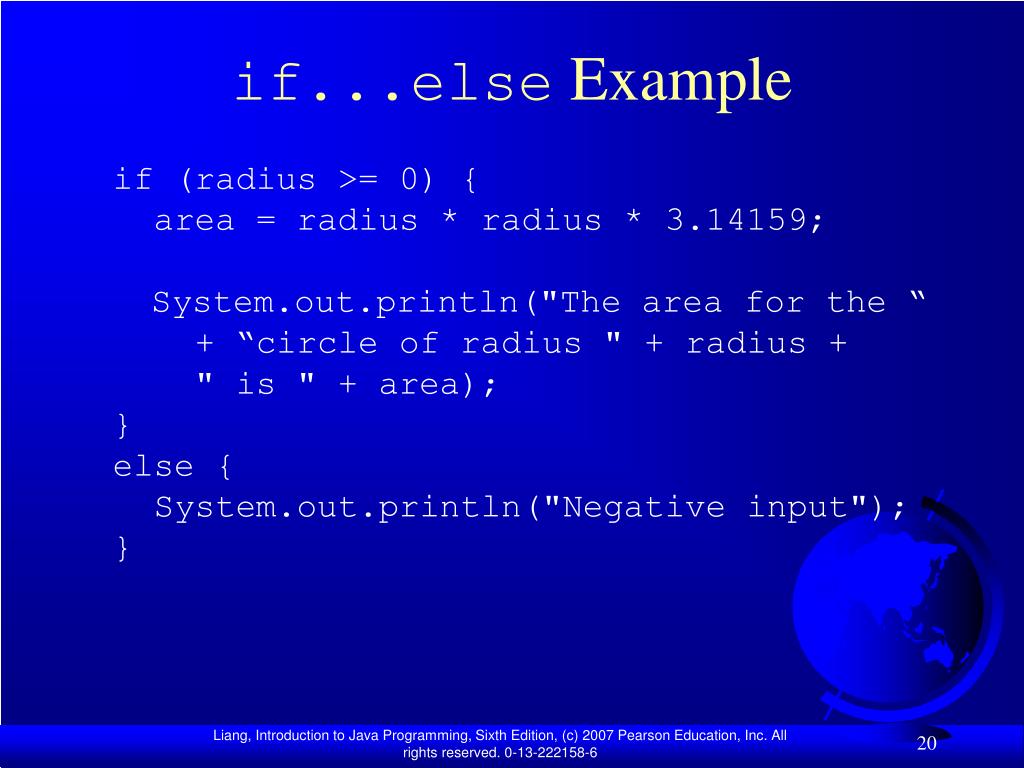 if...else Example

if (radius >= 0) {
  area = radius * radius * 3.14159;

  System.out.println("The area for the “
    + “circle of radius " + radius +
    " is " + area);
}
else {
  System.out.println("Negative input");
}

Liang, Introduction to Java Programming, Sixth Edition, (c) 2007 Pearson Education, Inc. All rights reserved. 0-13-222158-6

20